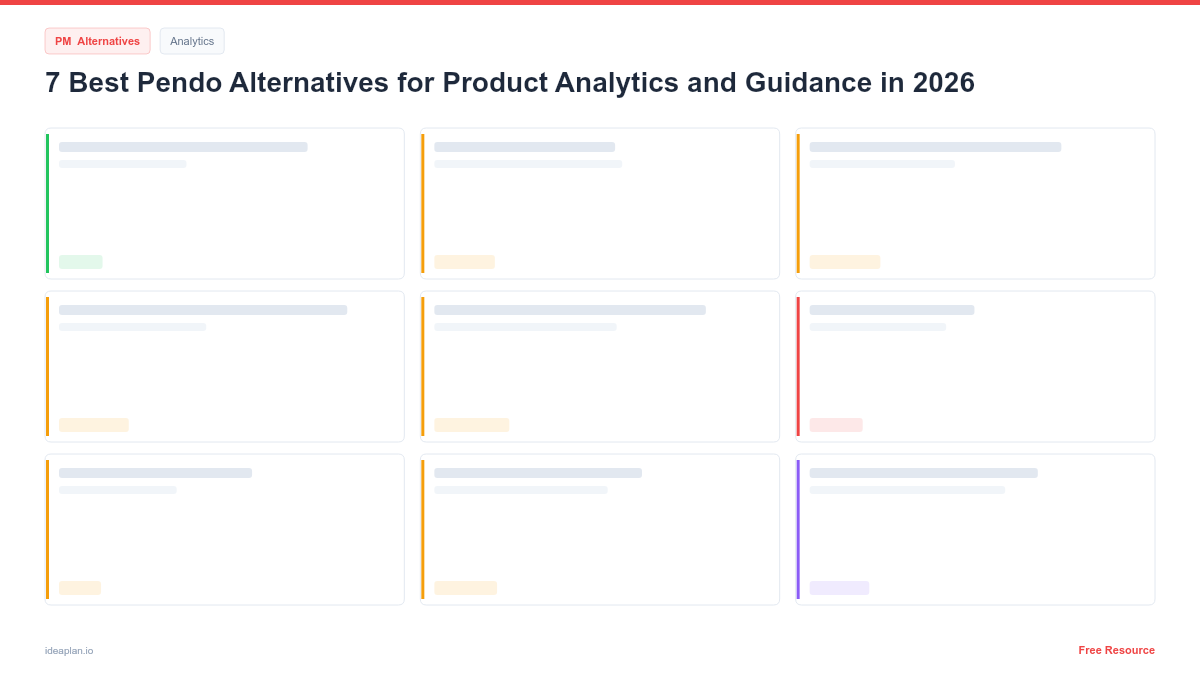 PM Alternatives

Analytics

7 Best Pendo Alternatives for Product Analytics and Guidance in 2026

ideaplan.io

Free Resource